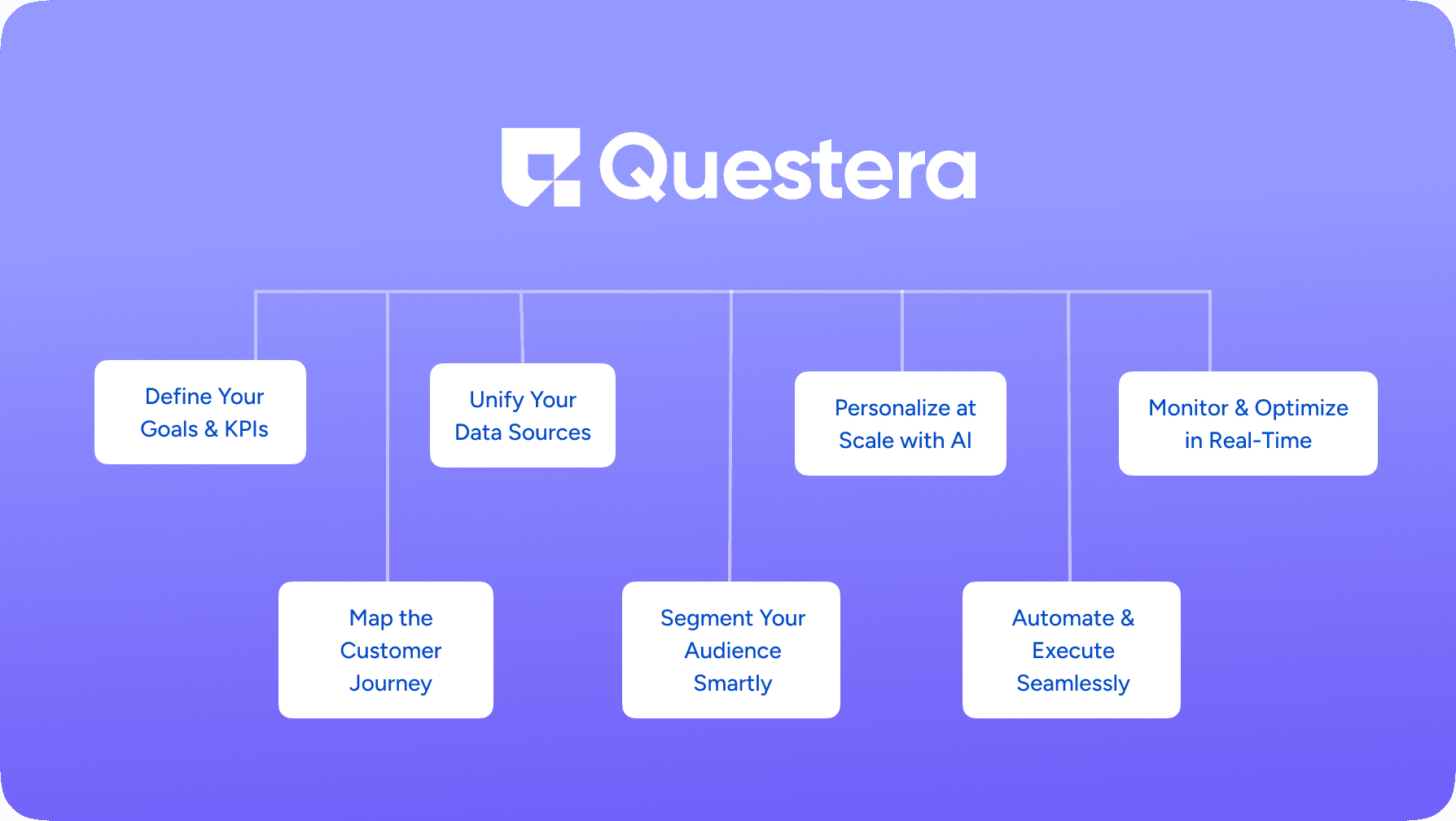 Questera

Define Your Goals & KPIs

Map the Customer Journey

Unify Your Data Sources

Segment Your Audience Smartly

Personalize at Scale with AI

Automate & Execute Seamlessly

Monitor & Optimize in Real-Time